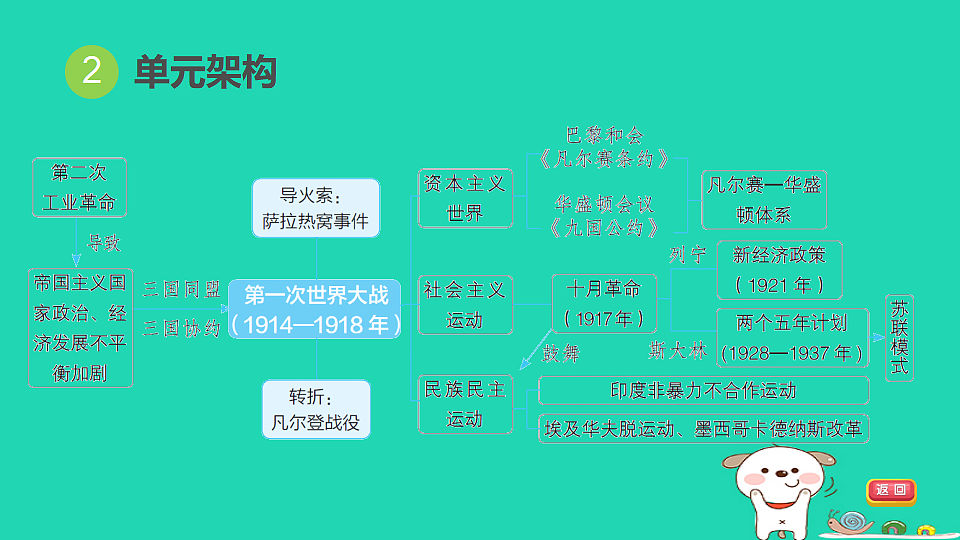 2 单元架构

第二次工业革命

导致

帝国主义国家政治、经济发展不平衡加剧

三国同盟

三国协约

导火索：萨拉热窝事件

第一次世界大战（1914—1918 年）

转折：凡尔登战役

资本主义世界

巴黎和会《凡尔赛条约》

华盛顿会议《九国公约》

凡尔赛—华盛顿体系

社会主义运动

十月革命（1917 年）

列宁

新经济政策（1921 年）

斯大林

两个五年计划（1928—1937 年）

苏联模式

鼓舞

民族民主运动

印度非暴力不合作运动

埃及华夫脱运动、墨西哥卡德纳斯改革

返回